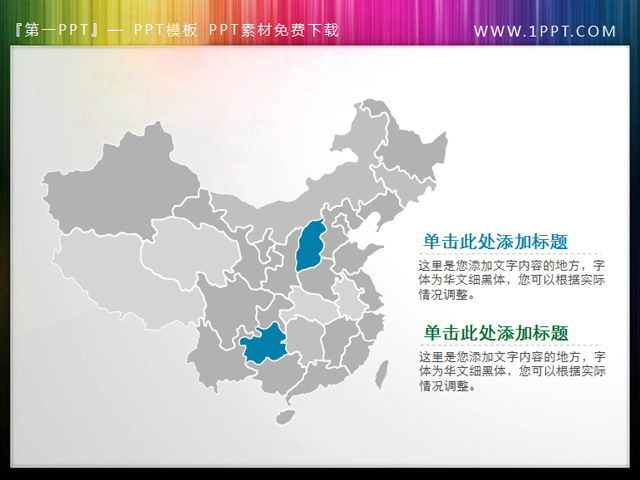 『第一PPT』— PPT模板 PPT素材免费下载

WWW.1PPT.COM

单击此处添加标题

这里是您添加文字内容的地方，字体为华文细黑体，您可以根据实际情况调整。

单击此处添加标题

这里是您添加文字内容的地方，字体为华文细黑体，您可以根据实际情况调整。